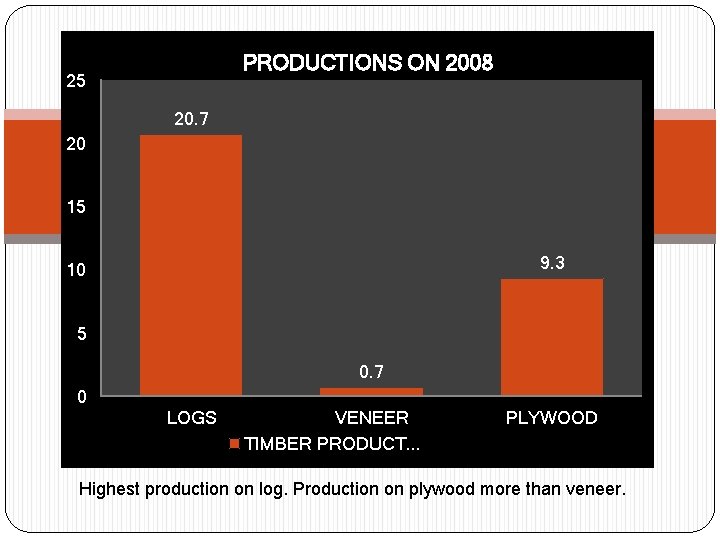 PRODUCTIONS ON 2008

25
20
15
10
5
0

20.7
0.7
9.3

LOGS
VENEER
PLYWOOD

TIMBER PRODUCT...

Highest production on log. Production on plywood more than veneer.